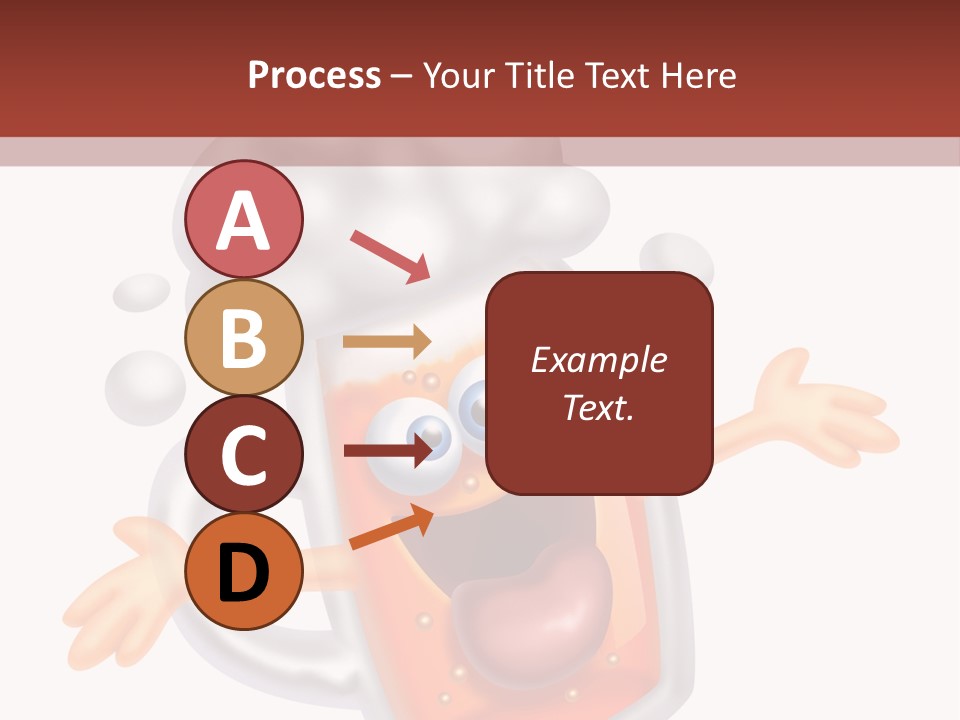 Process – Your Title Text Here

A

B

C

D

Example Text.